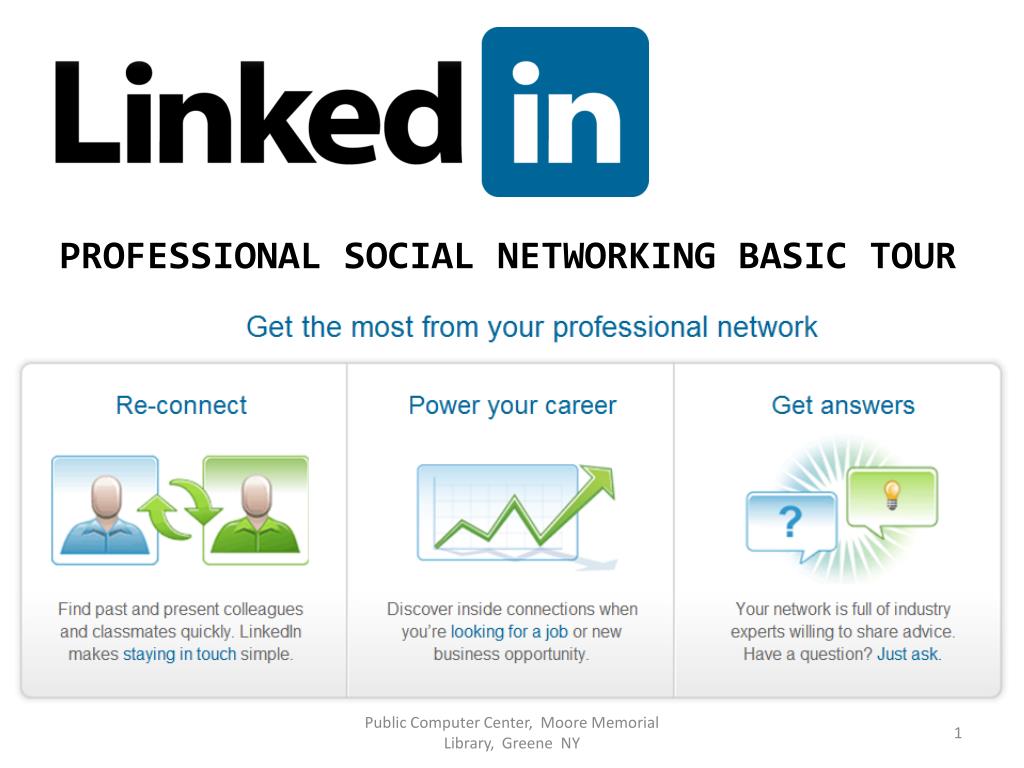 Linked in

PROFESSIONAL SOCIAL NETWORKING BASIC TOUR

Get the most from your professional network

Re-connect

Find past and present colleagues and classmates quickly. LinkedIn makes staying in touch simple.

Power your career

Discover inside connections when you're looking for a job or new business opportunity.

Get answers

?

Your network is full of industry experts willing to share advice. Have a question? Just ask.

Public Computer Center, Moore Memorial Library, Greene NY

1